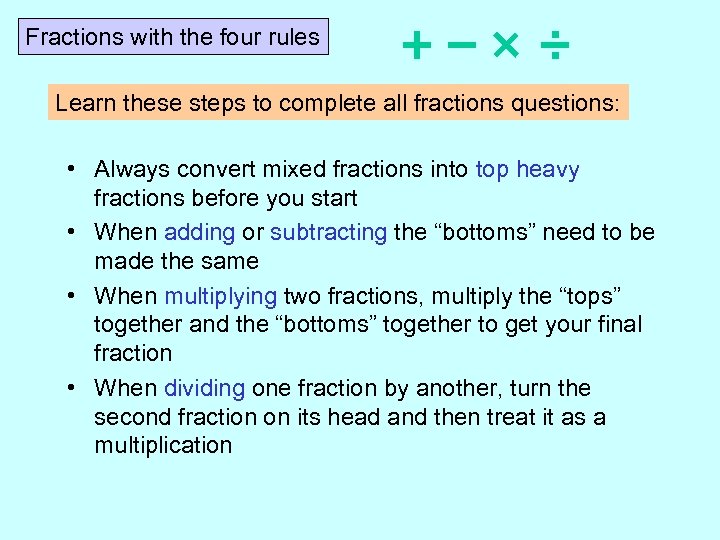 Fractions with the four rules

$+ - \times \div$

Learn these steps to complete all fractions questions:

• Always convert mixed fractions into top heavy fractions before you start

• When adding or subtracting the “bottoms” need to be made the same

• When multiplying two fractions, multiply the “tops” together and the “bottoms” together to get your final fraction

• When dividing one fraction by another, turn the second fraction on its head and then treat it as a multiplication